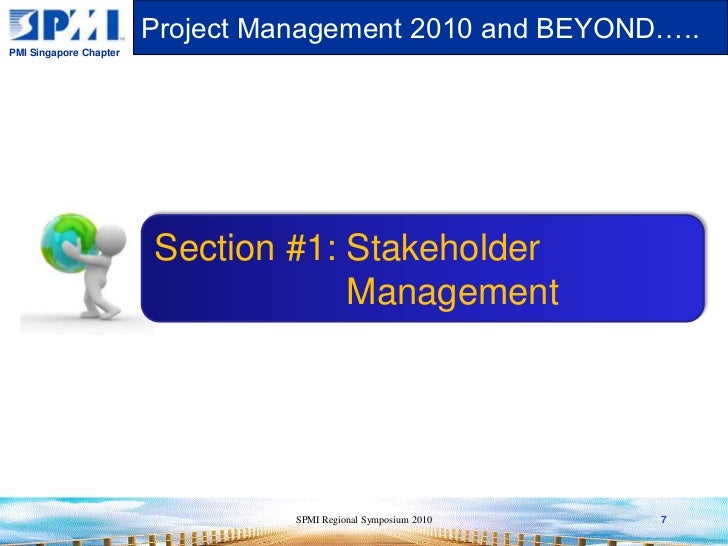 SPMI
PMI Singapore Chapter

Project Management 2010 and BEYOND…..

Section #1: Stakeholder Management

SPMI Regional Symposium 2010

7